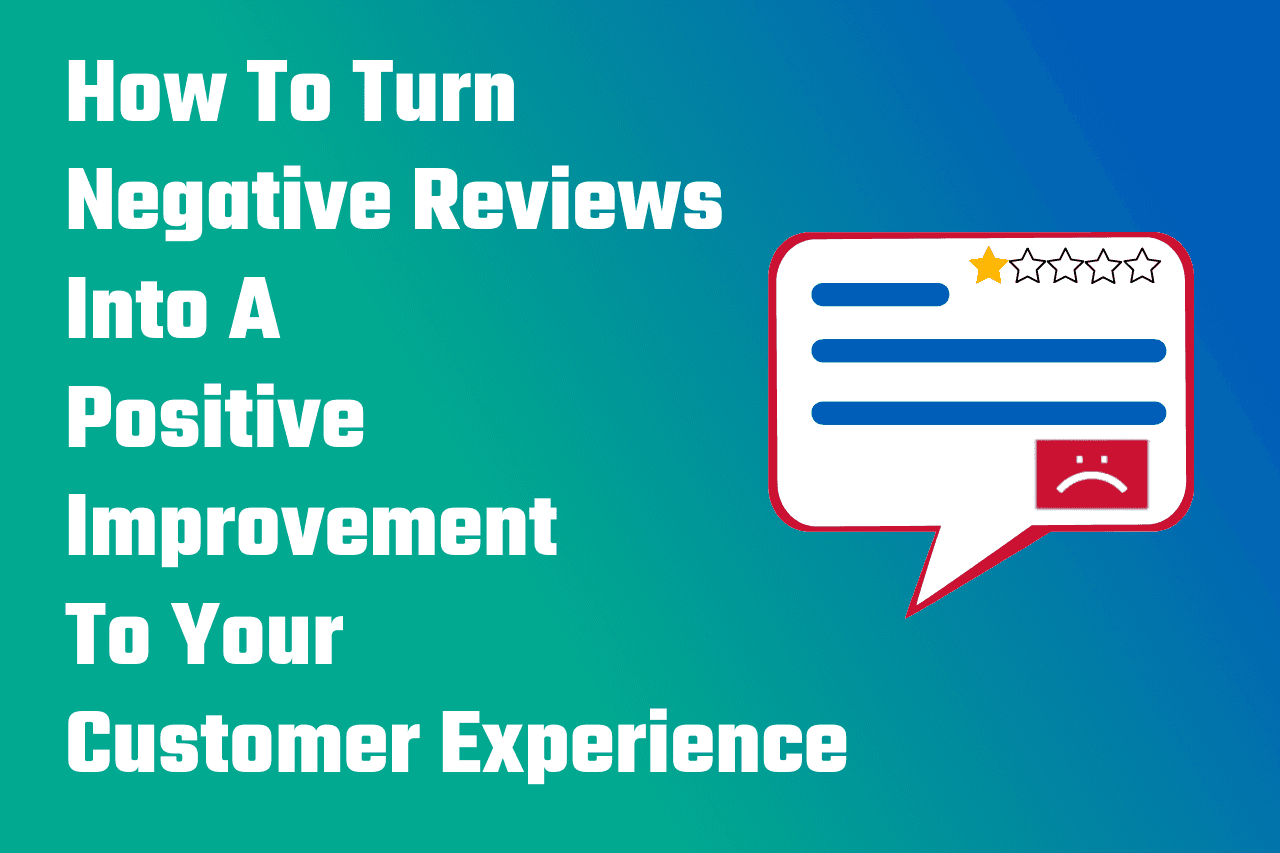 How To Turn Negative Reviews Into A Positive Improvement To Your Customer Experience